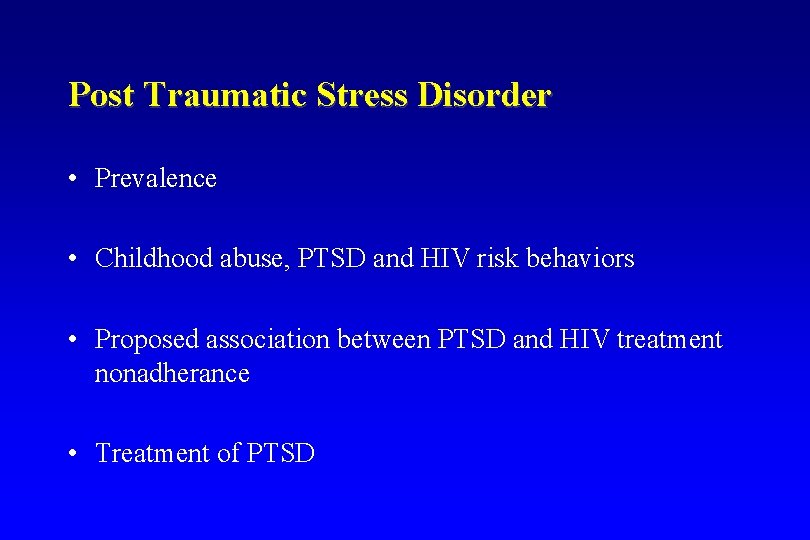 Post Traumatic Stress Disorder

• Prevalence

• Childhood abuse, PTSD and HIV risk behaviors

• Proposed association between PTSD and HIV treatment nonadherance

• Treatment of PTSD